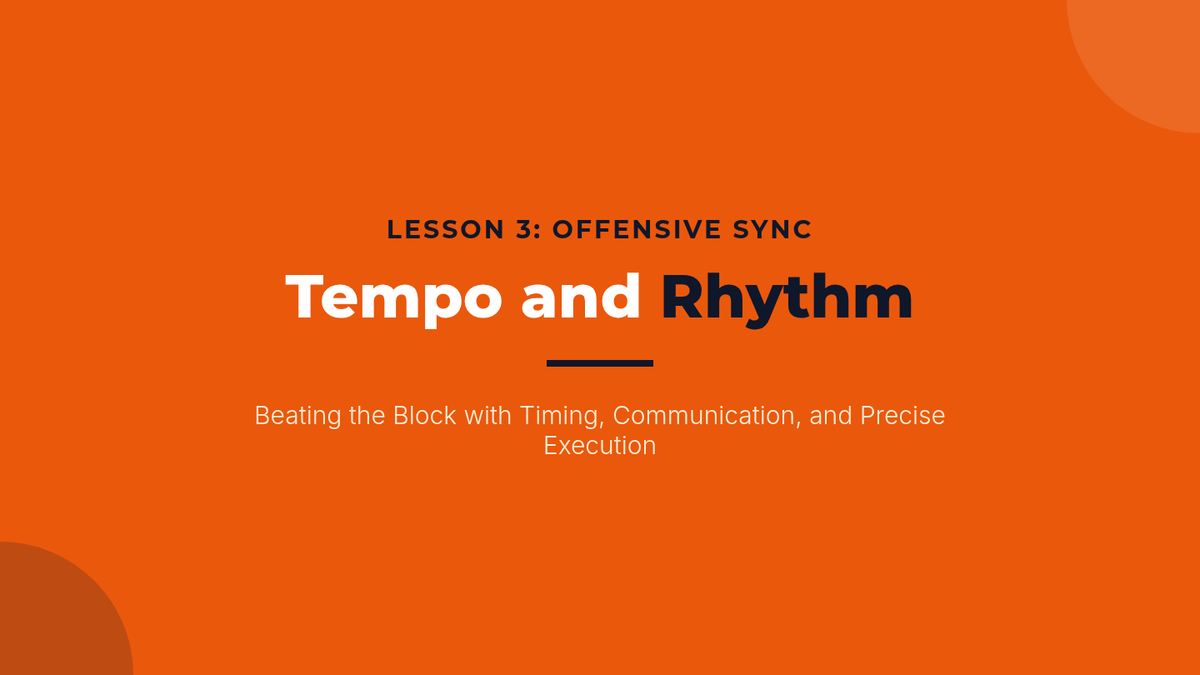 LESSON 3: OFFENSIVE SYNC

Tempo and Rhythm

Beating the Block with Timing, Communication, and Precise Execution